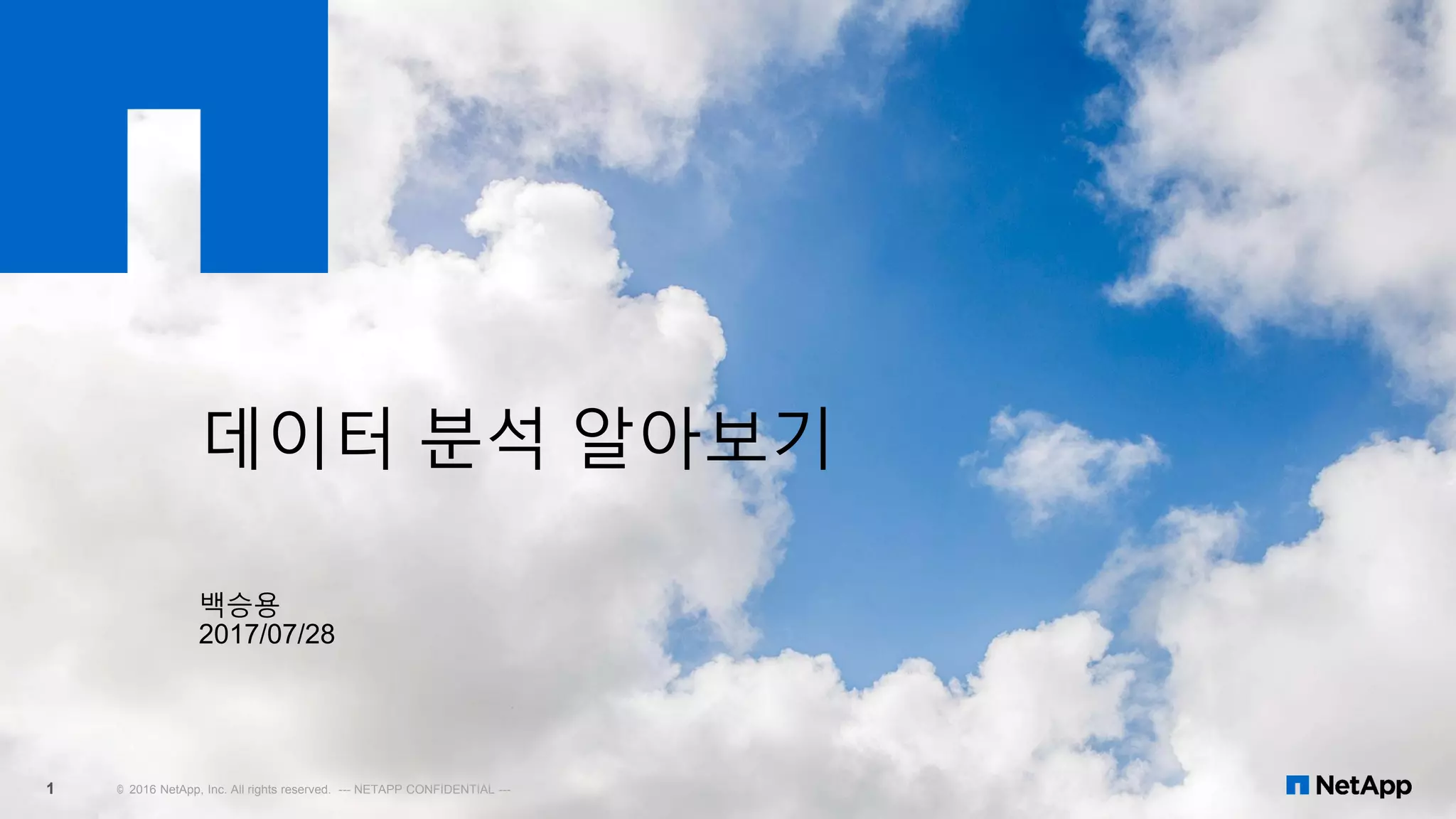 데이터 분석 알아보기

백승용
2017/07/28

1 © 2016 NetApp, Inc. All rights reserved. --- NETAPP CONFIDENTIAL ---

NetApp